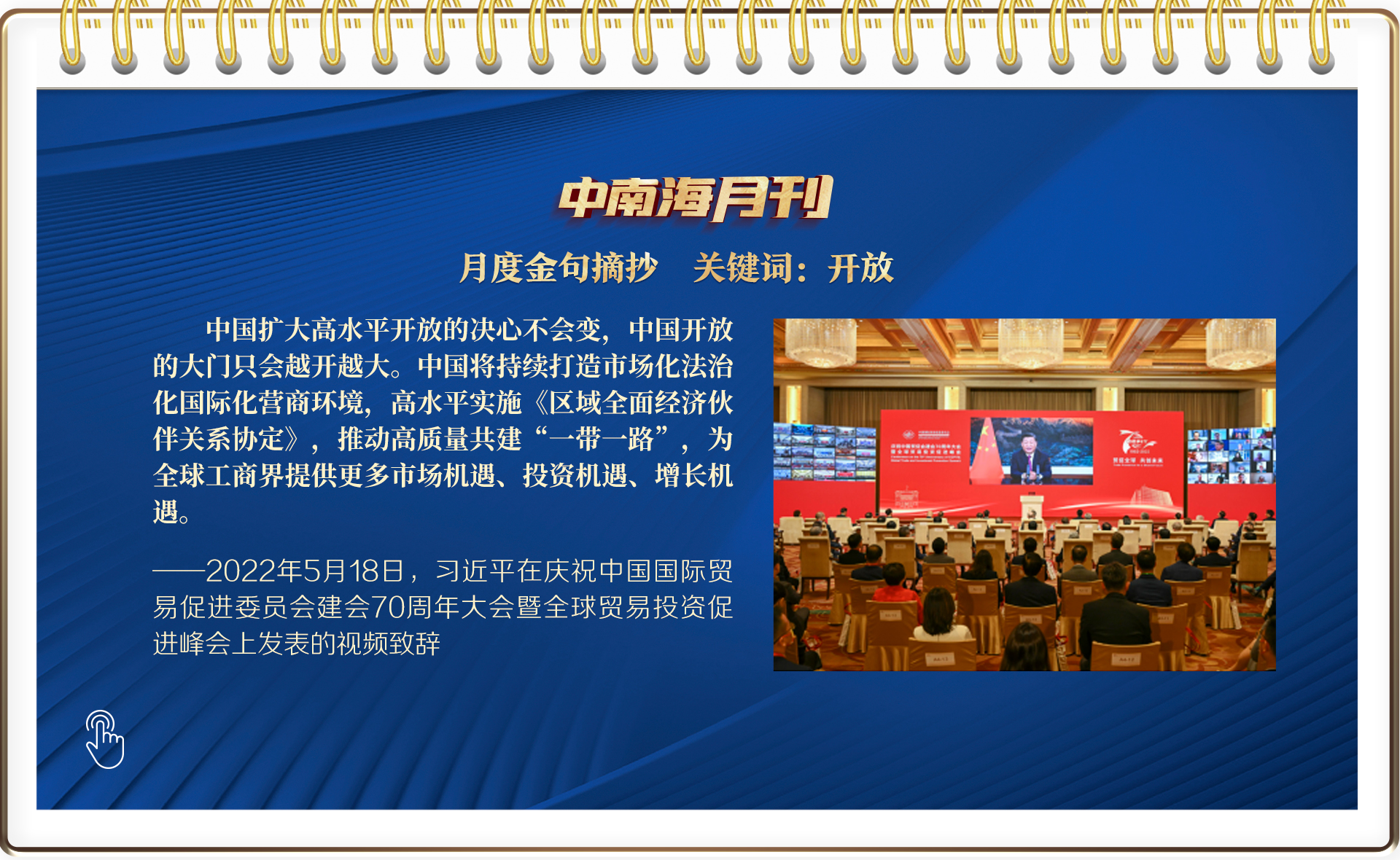 中南海月刊

月度金句摘抄　关键词：开放

中国扩大高水平开放的决心不会变，中国开放的大门只会越开越大。中国将持续打造市场化法治化国际化营商环境，高水平实施《区域全面经济伙伴关系协定》，推动高质量共建“一带一路”，为全球工商界提供更多市场机遇、投资机遇、增长机遇。

——2022年5月18日，习近平在庆祝中国国际贸易促进委员会建会70周年大会暨全球贸易投资促进峰会上发表的视频致辞